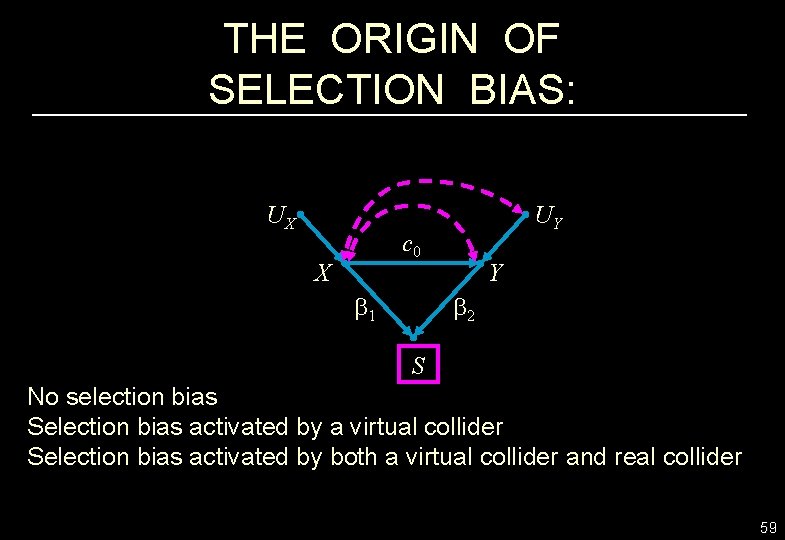 THE ORIGIN OF SELECTION BIAS:

$U_X$

$U_Y$

$c_0$

$X$

$Y$

$\beta_1$

$\beta_2$

$S$

No selection bias
Selection bias activated by a virtual collider
Selection bias activated by both a virtual collider and real collider

59